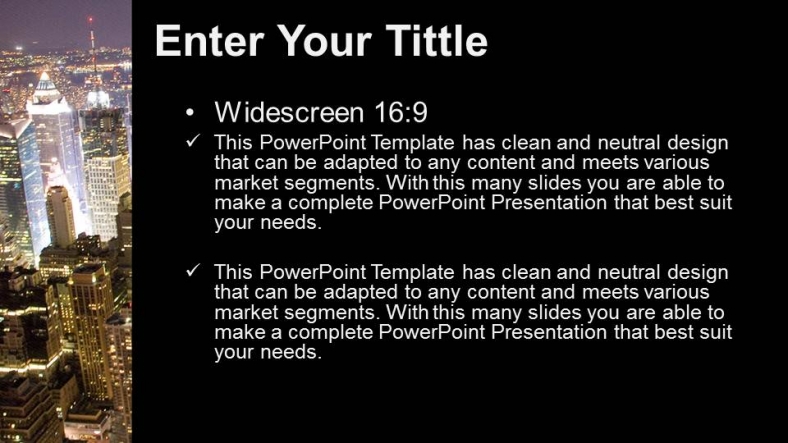 Enter Your Tittle

• Widescreen 16:9

✓ This PowerPoint Template has clean and neutral design that can be adapted to any content and meets various market segments. With this many slides you are able to make a complete PowerPoint Presentation that best suit your needs.

✓ This PowerPoint Template has clean and neutral design that can be adapted to any content and meets various market segments. With this many slides you are able to make a complete PowerPoint Presentation that best suit your needs.